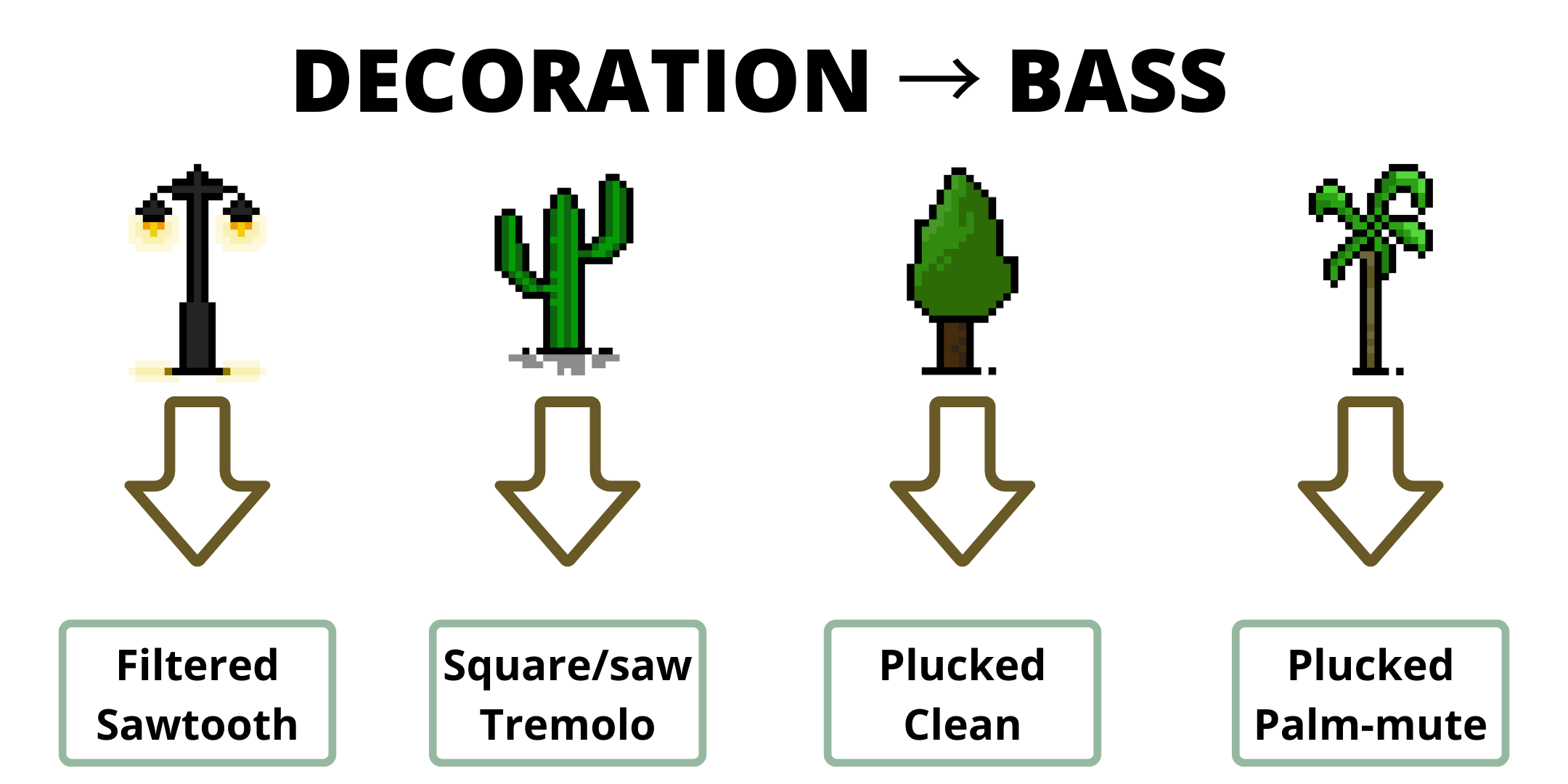 DECORATION → BASS

Filtered Sawtooth

Square/saw Tremolo

Plucked Clean

Plucked Palm-mute